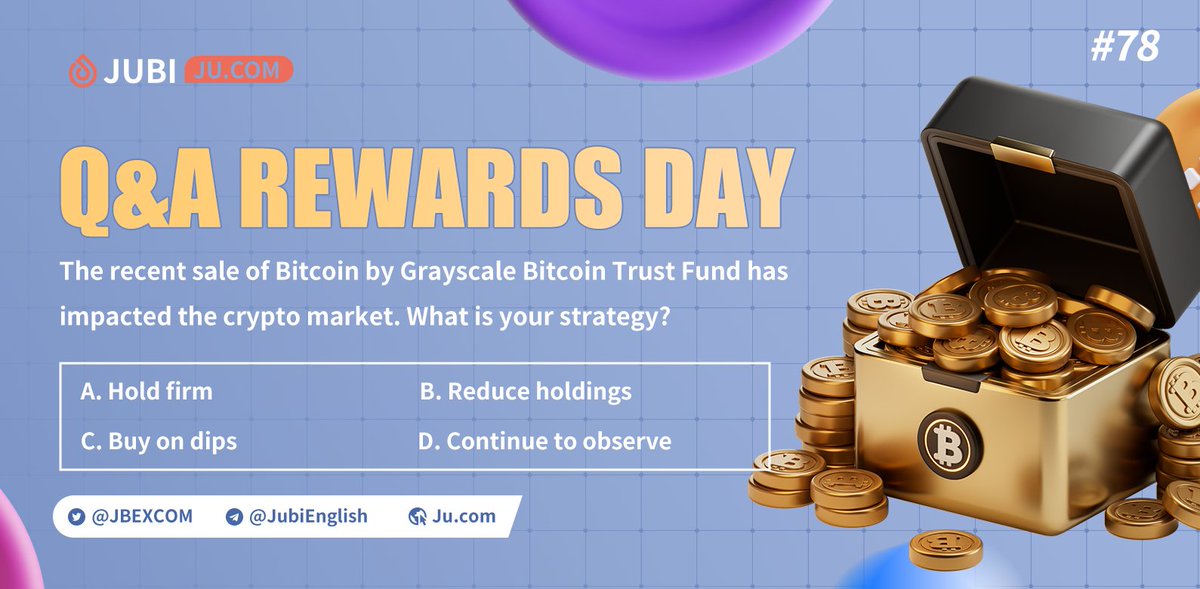 JUBI JU.COM

#78

Q&A REWARDS DAY

The recent sale of Bitcoin by Grayscale Bitcoin Trust Fund has impacted the crypto market. What is your strategy?

A. Hold firm
B. Reduce holdings
C. Buy on dips
D. Continue to observe

@JBEXCOM
@JubiEnglish
Ju.com